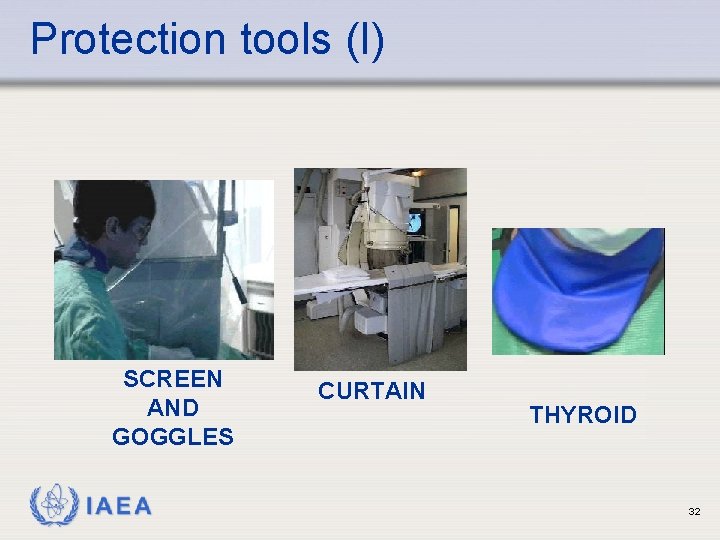 Protection tools (I)

SCREEN AND GOGGLES

CURTAIN

THYROID

IAEA

32